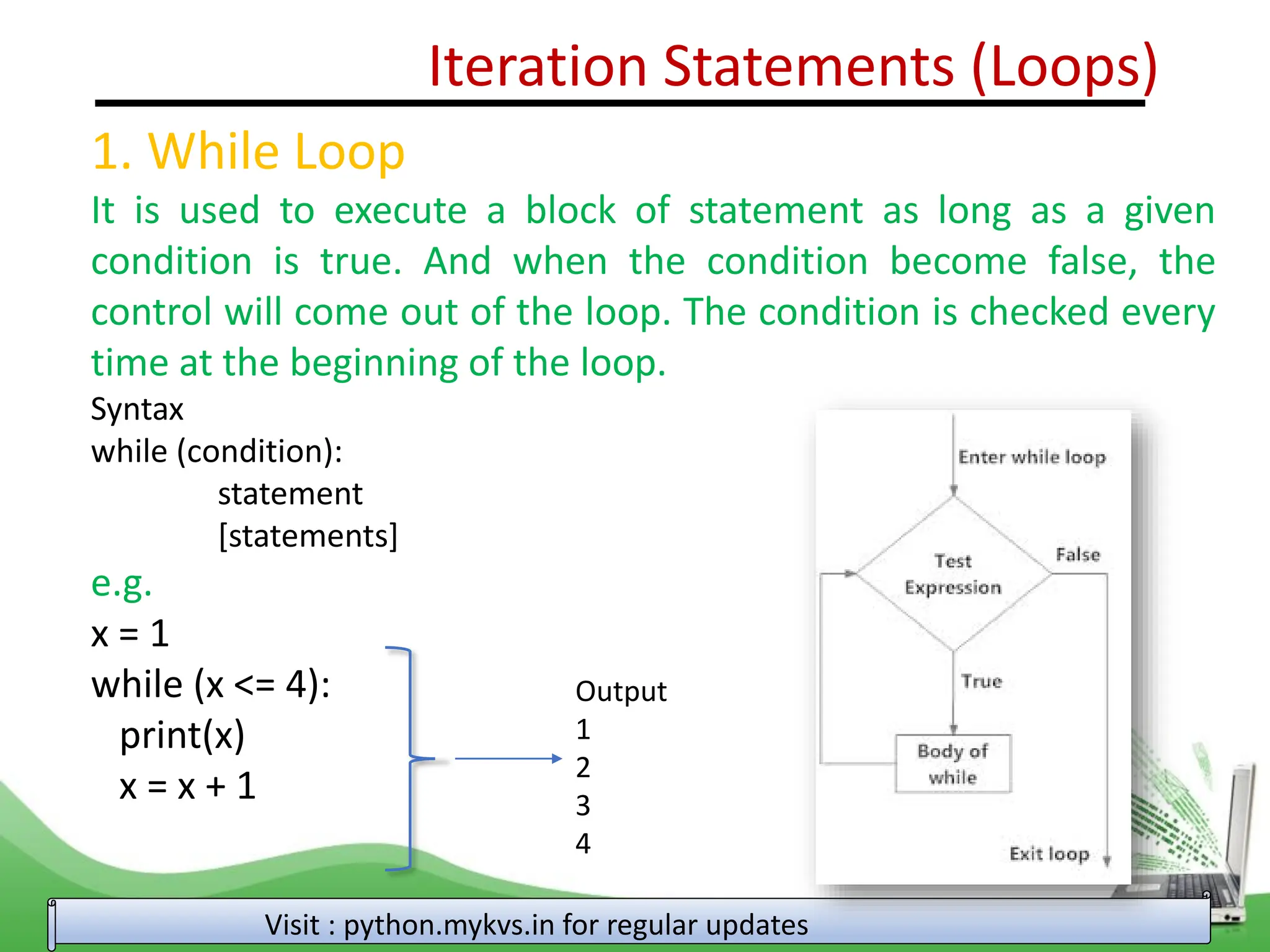 Iteration Statements (Loops)

1. While Loop

It is used to execute a block of statement as long as a given condition is true. And when the condition become false, the control will come out of the loop. The condition is checked every time at the beginning of the loop.

Syntax
while (condition):
statement
[statements]

e.g.
x = 1
while (x <= 4):
print(x)
x = x + 1

Output
1
2
3
4

Enter while loop
Test Expression
False
True
Body of while
Exit loop

Visit : python.mykvs.in for regular updates